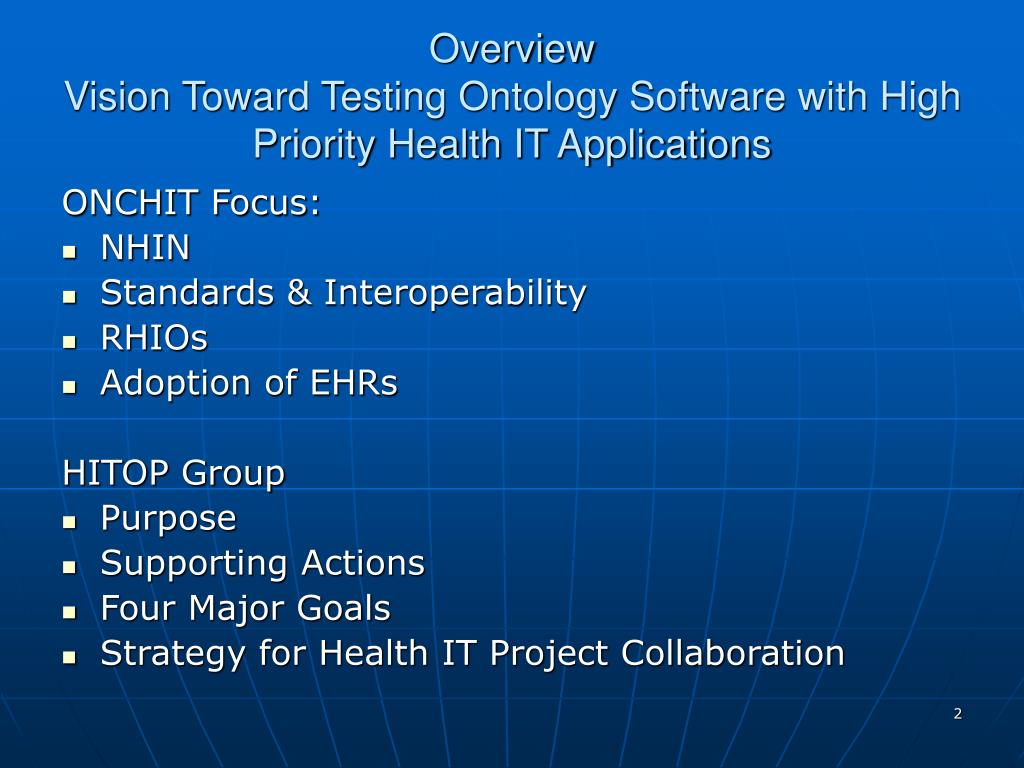 Overview
Vision Toward Testing Ontology Software with High Priority Health IT Applications

ONCHIT Focus:
- NHIN
- Standards & Interoperability
- RHIOs
- Adoption of EHRs

HITOP Group
- Purpose
- Supporting Actions
- Four Major Goals
- Strategy for Health IT Project Collaboration

2